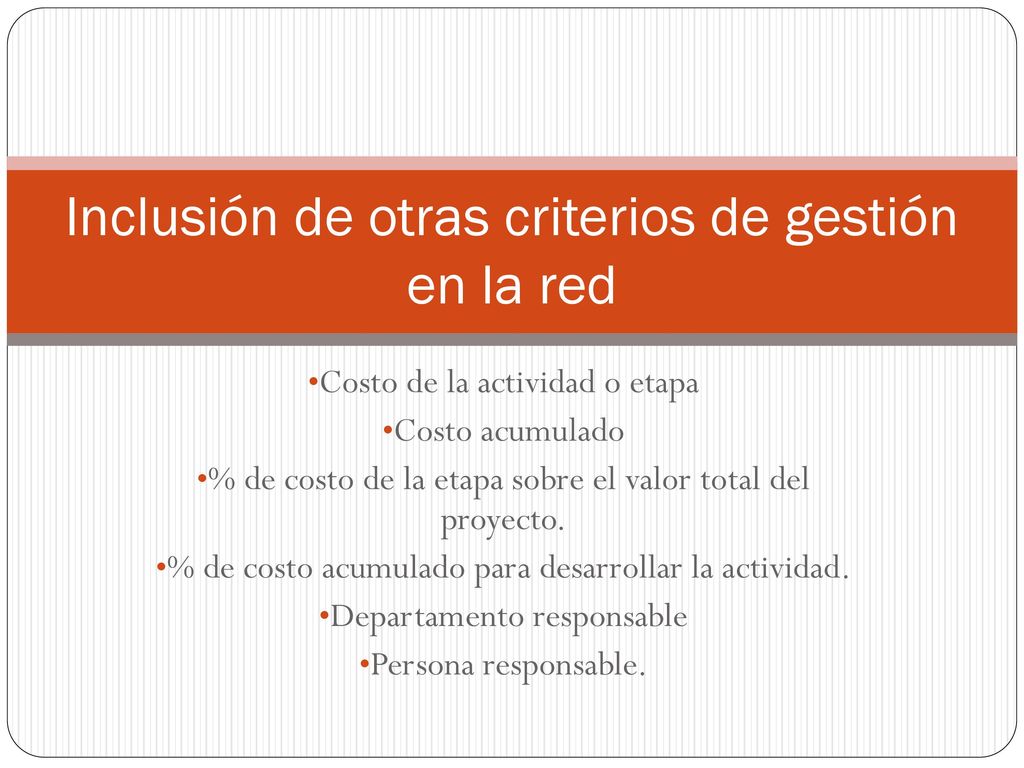 Inclusión de otras criterios de gestión en la red

•Costo de la actividad o etapa
•Costo acumulado
•% de costo de la etapa sobre el valor total del proyecto.
•% de costo acumulado para desarrollar la actividad.
•Departamento responsable
•Persona responsable.